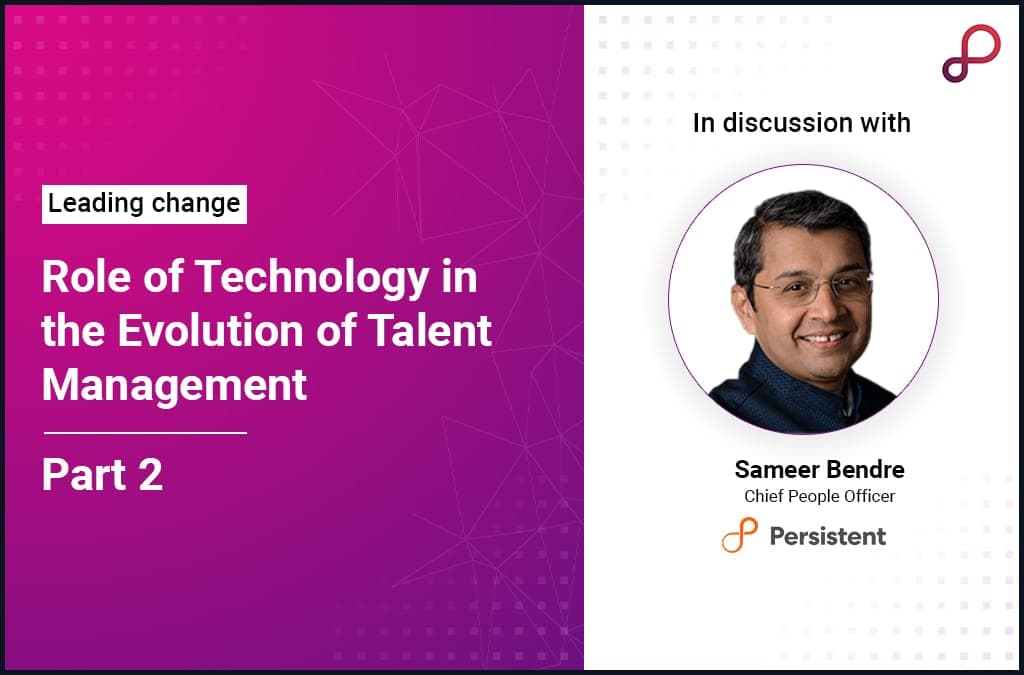 Leading change

Role of Technology in the Evolution of Talent Management

Part 2

In discussion with

Sameer Bendre
Chief People Officer

Persistent